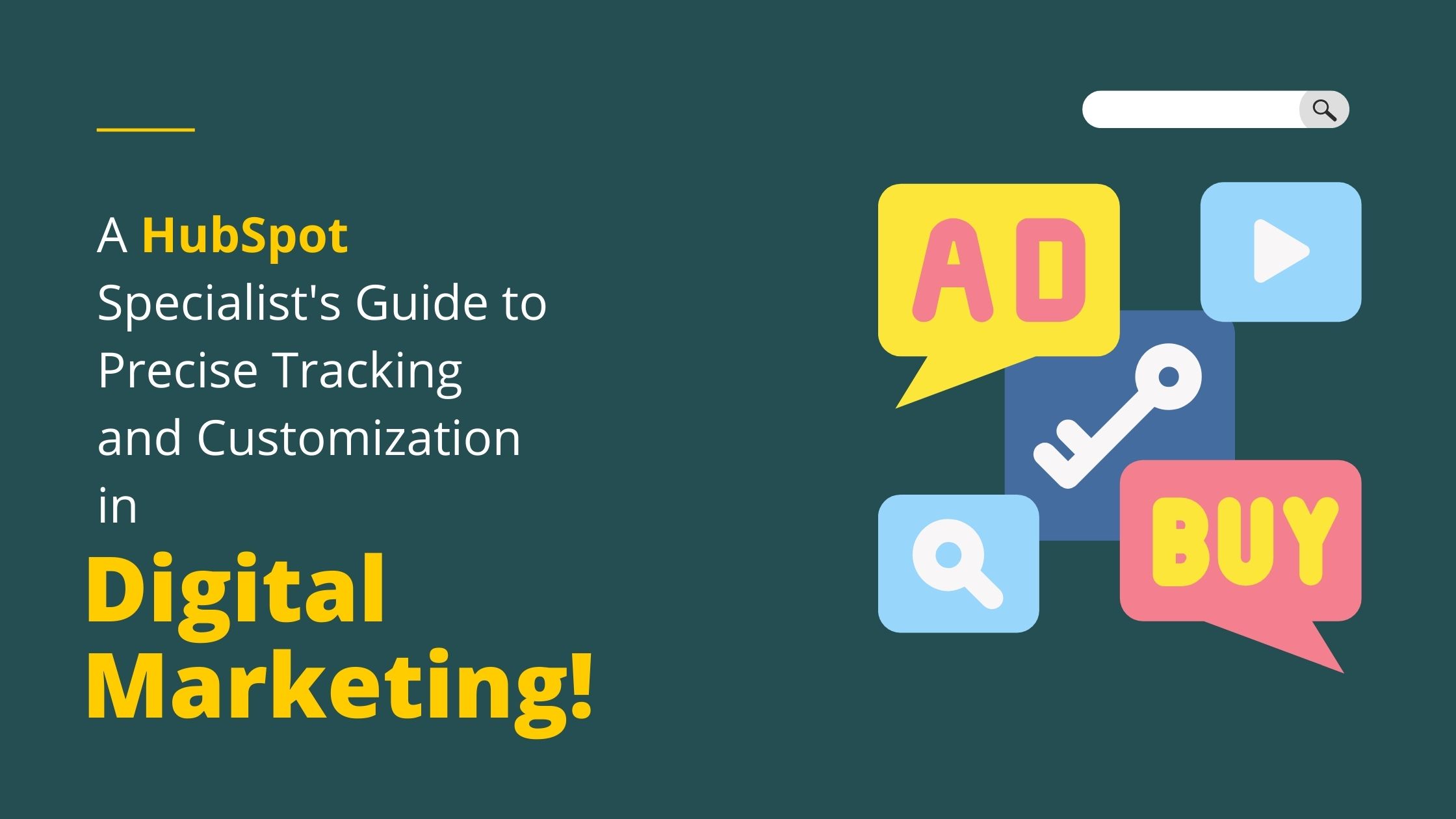 A HubSpot Specialist's Guide to Precise Tracking and Customization in

Digital Marketing!

AD

BUY